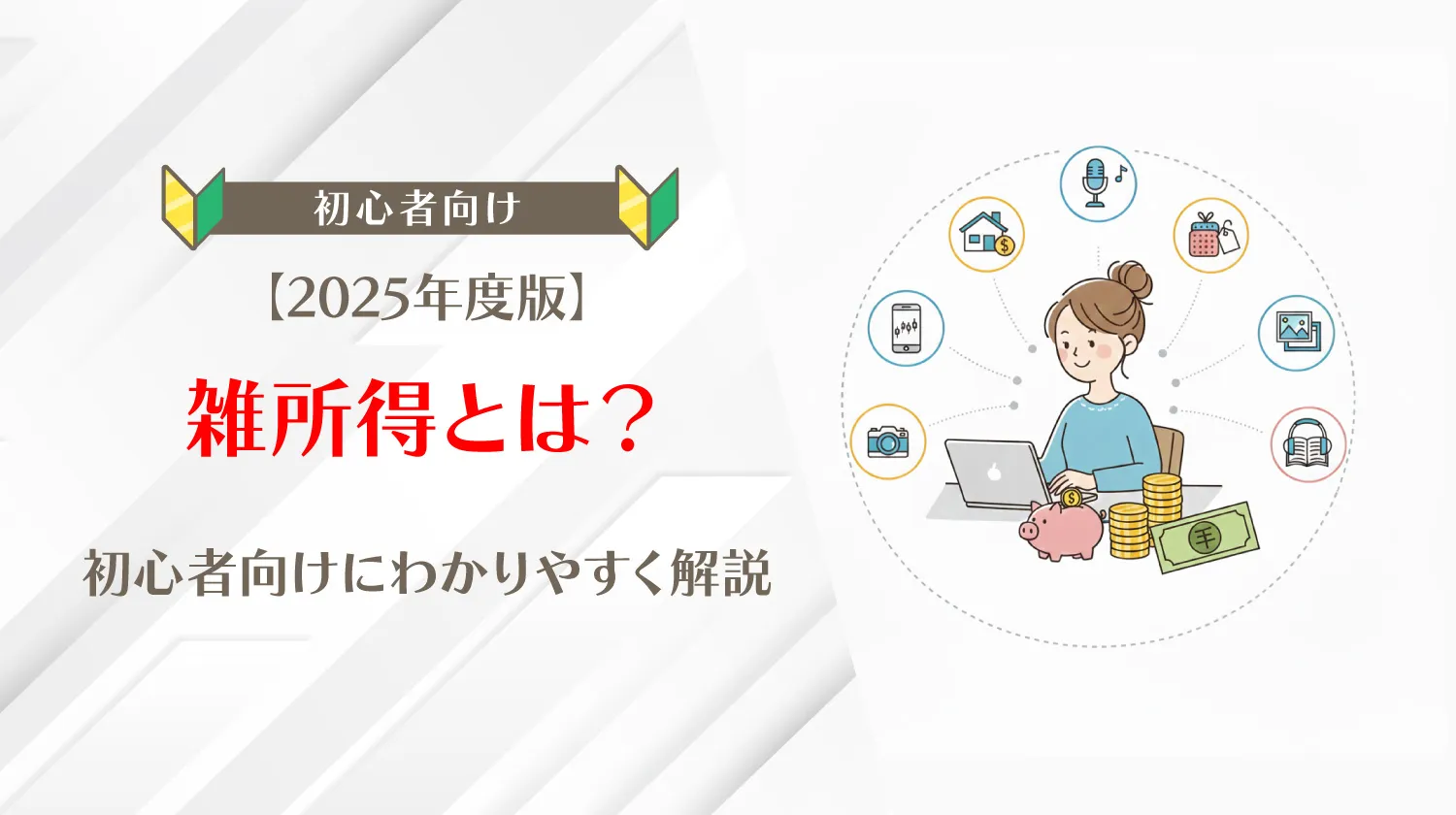 初心者向け

【2025年度版】

雑所得とは？

初心者向けにわかりやすく解説